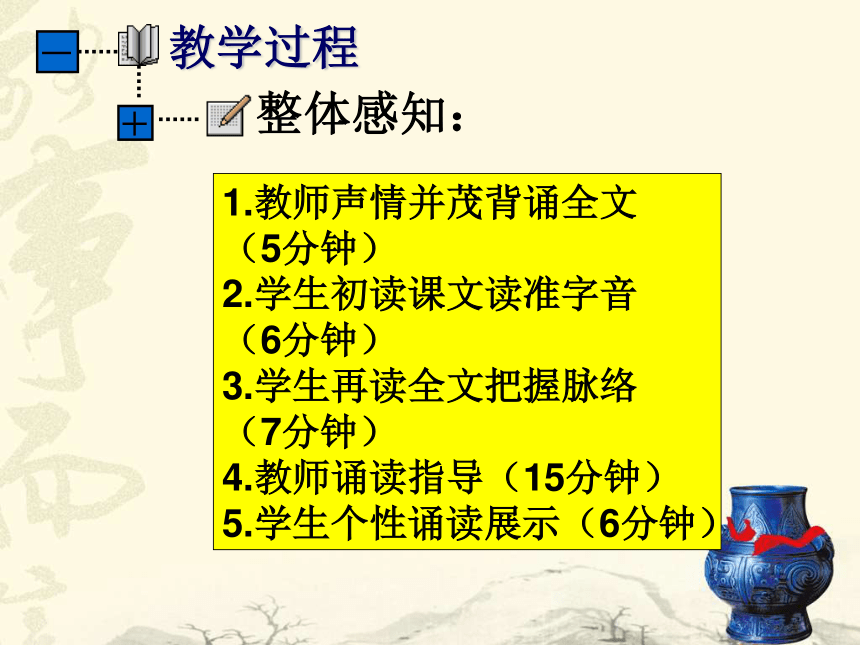 教学过程

整体感知：

1.教师声情并茂背诵全文（5分钟）
2.学生初读课文读准字音（6分钟）
3.学生再读全文把握脉络（7分钟）
4.教师诵读指导（15分钟）
5.学生个性诵读展示（6分钟）